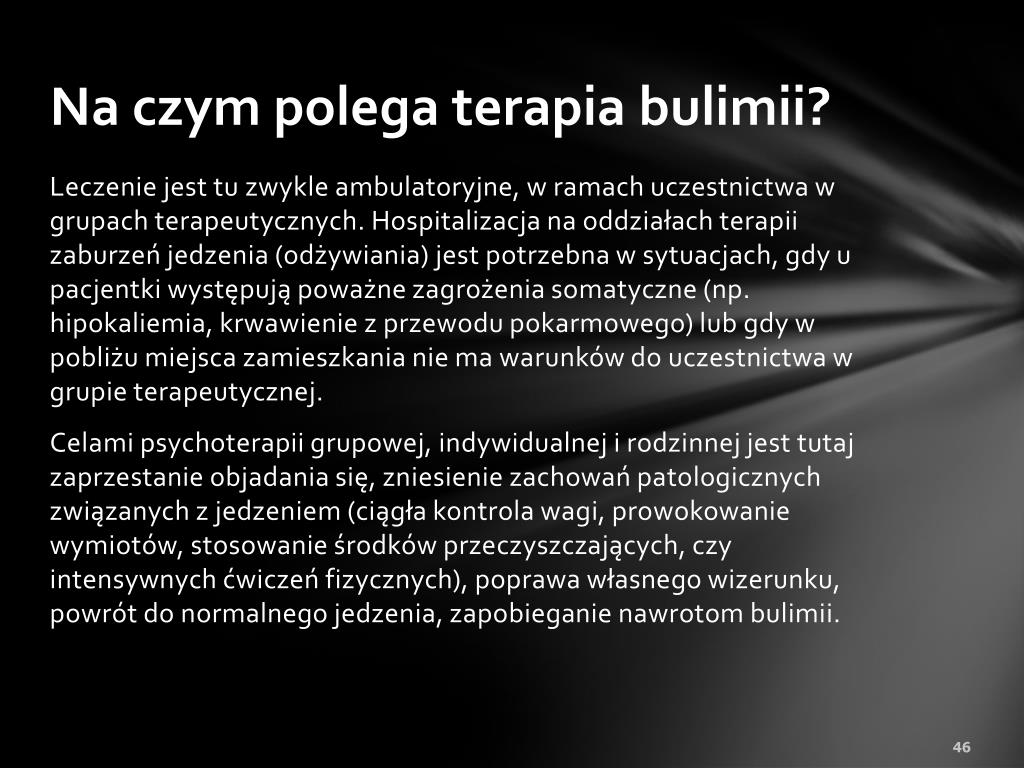 Na czym polega terapia bulimii?

Leczenie jest tu zwykle ambulatoryjne, w ramach uczestnictwa w grupach terapeutycznych. Hospitalizacja na oddziałach terapii zaburzeń jedzenia (odżywiania) jest potrzebna w sytuacjach, gdy u pacjentki występują poważne zagrożenia somatyczne (np. hipokaliemia, krwawienie z przewodu pokarmowego) lub gdy w pobliżu miejsca zamieszkania nie ma warunków do uczestnictwa w grupie terapeutycznej.

Celami psychoterapii grupowej, indywidualnej i rodzinnej jest tutaj zaprzestanie objadania się, zniesienie zachowań patologicznych związanych z jedzeniem (ciągła kontrola wagi, prowokowanie wymiotów, stosowanie środków przeczyszczających, czy intensywnych ćwiczeń fizycznych), poprawa własnego wizerunku, powrót do normalnego jedzenia, zapobieganie nawrotom bulimii.

46